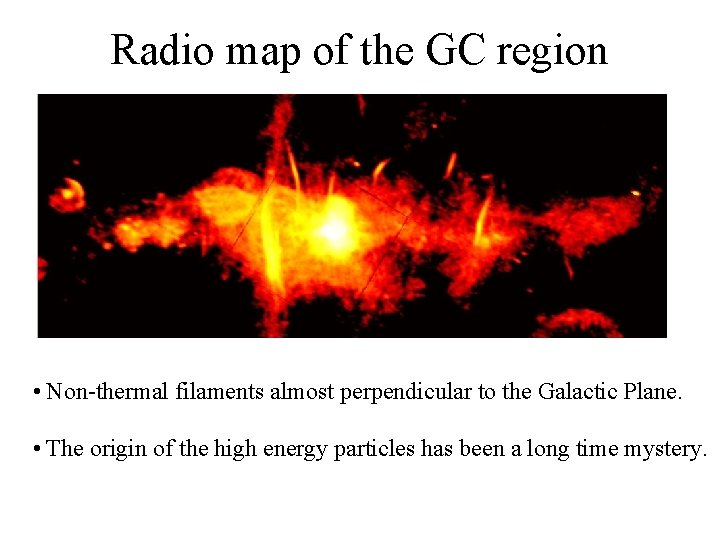 Radio map of the GC region

• Non-thermal filaments almost perpendicular to the Galactic Plane.

• The origin of the high energy particles has been a long time mystery.